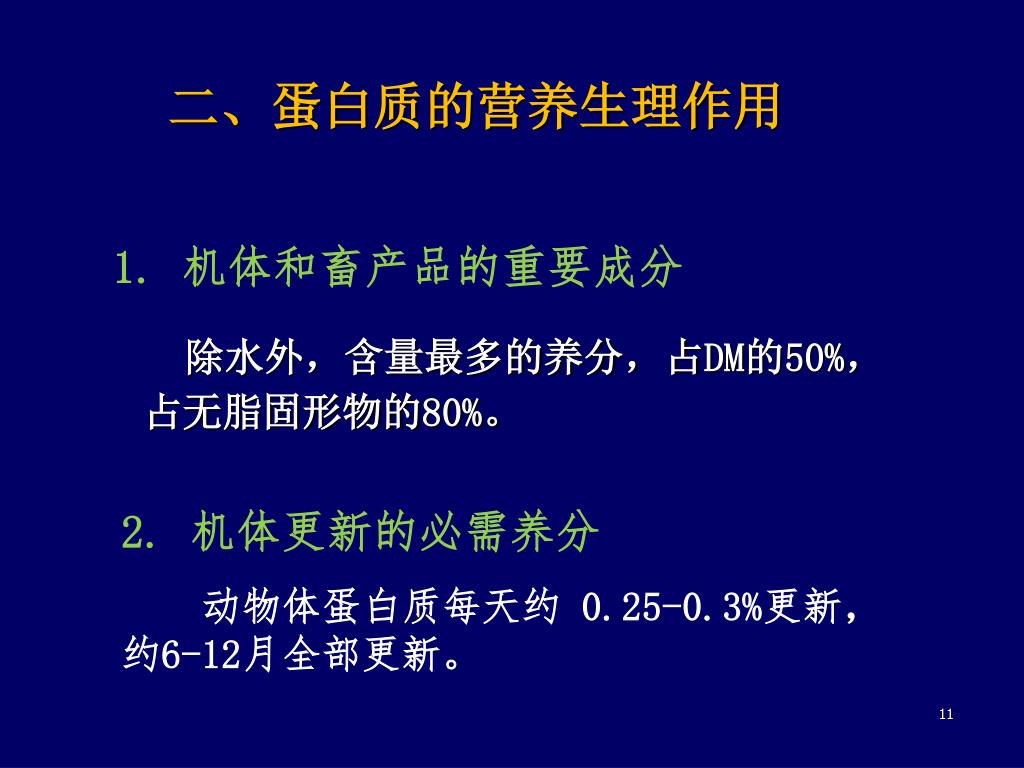 二、蛋白质的营养生理作用

1. 机体和畜产品的重要成分

除水外，含量最多的养分，占DM的50%，占无脂固形物的80%。

2. 机体更新的必需养分

动物体蛋白质每天约 0.25-0.3%更新，约6-12月全部更新。

11